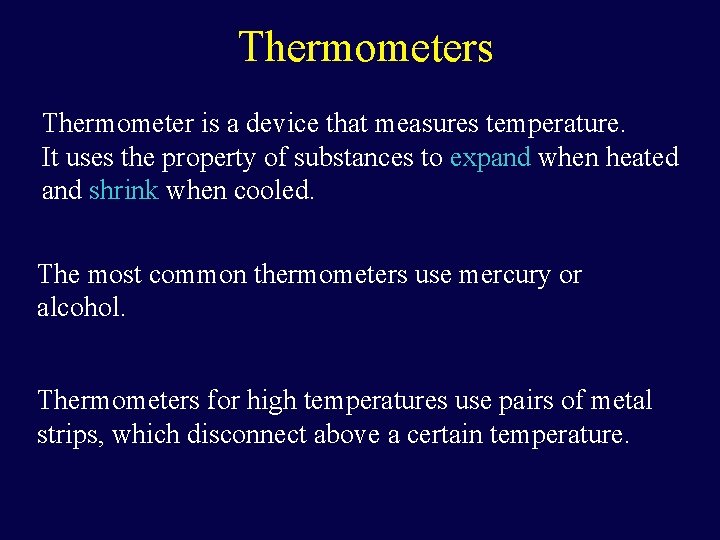 Thermometers

Thermometer is a device that measures temperature.
It uses the property of substances to expand when heated and shrink when cooled.

The most common thermometers use mercury or alcohol.

Thermometers for high temperatures use pairs of metal strips, which disconnect above a certain temperature.